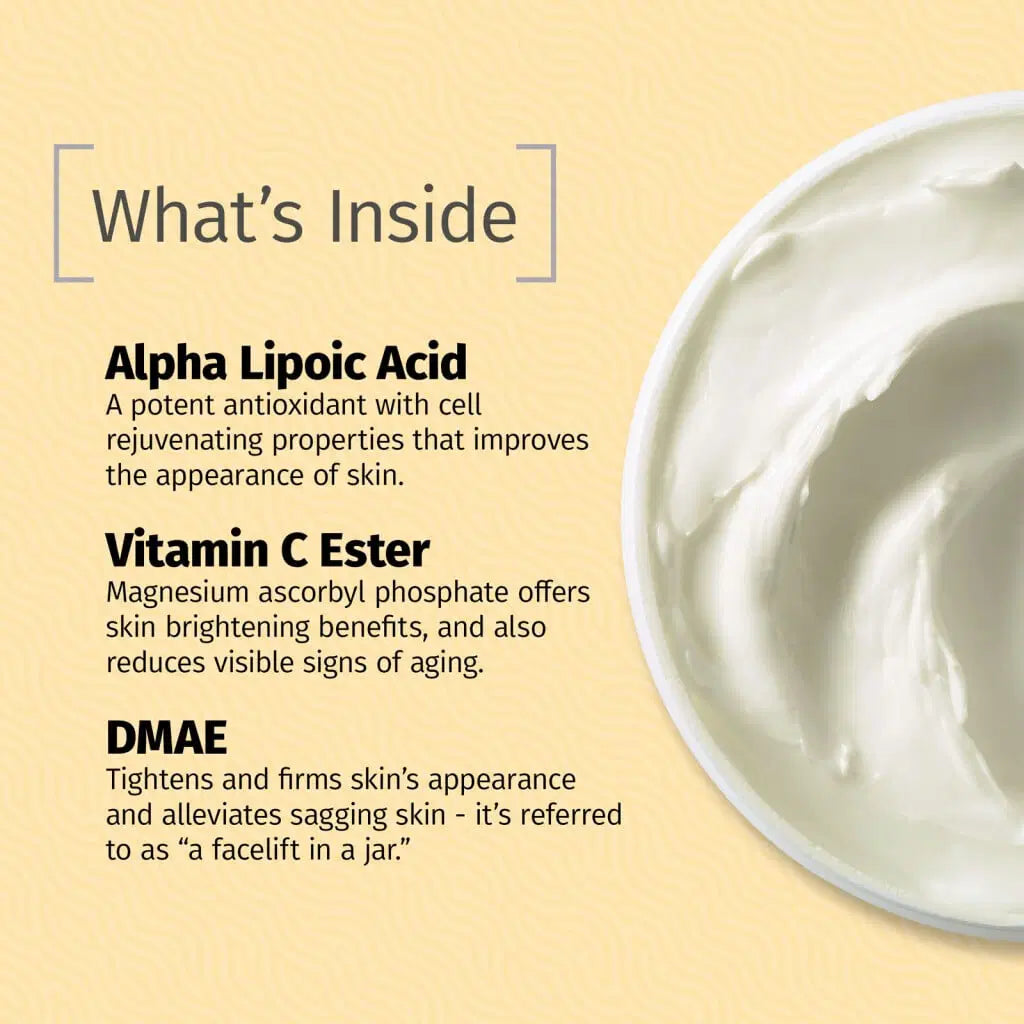 What's Inside

Alpha Lipoic Acid
A potent antioxidant with cell rejuvenating properties that improves the appearance of skin.

Vitamin C Ester
Magnesium ascorbyl phosphate offers skin brightening benefits, and also reduces visible signs of aging.

DMAE
Tightens and firms skin's appearance and alleviates sagging skin - it's referred to as "a facelift in a jar."